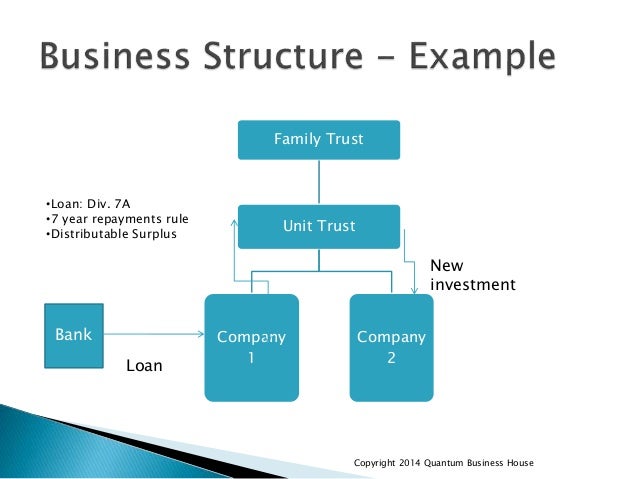 Business Structure – Example

Family Trust

•Loan: Div. 7A
•7 year repayments rule
•Distributable Surplus

Unit Trust

New investment

Bank

Loan

Company 1

Company 2

Copyright 2014 Quantum Business House